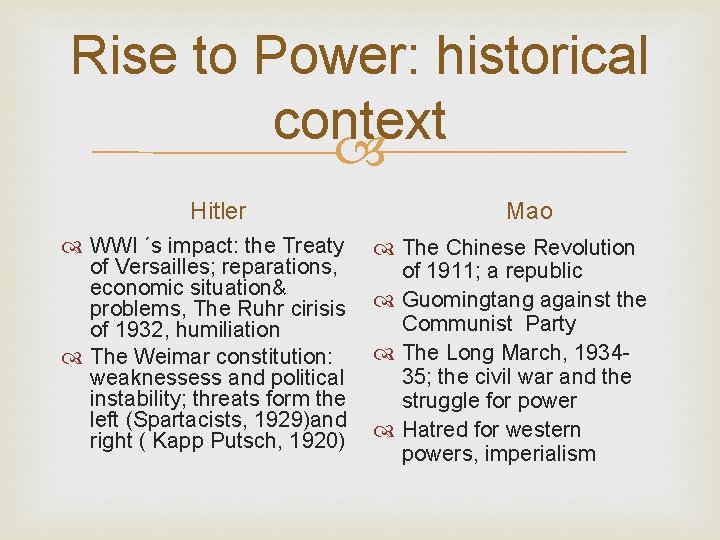 Rise to Power: historical context

Hitler

WWI ´s impact: the Treaty of Versailles; reparations, economic situation& problems, The Ruhr cirisis of 1932, humiliation

The Weimar constitution: weaknessess and political instability; threats form the left (Spartacists, 1929)and right ( Kapp Putsch, 1920)

Mao

The Chinese Revolution of 1911; a republic

Guomingtang against the Communist Party

The Long March, 1934-35; the civil war and the struggle for power

Hatred for western powers, imperialism